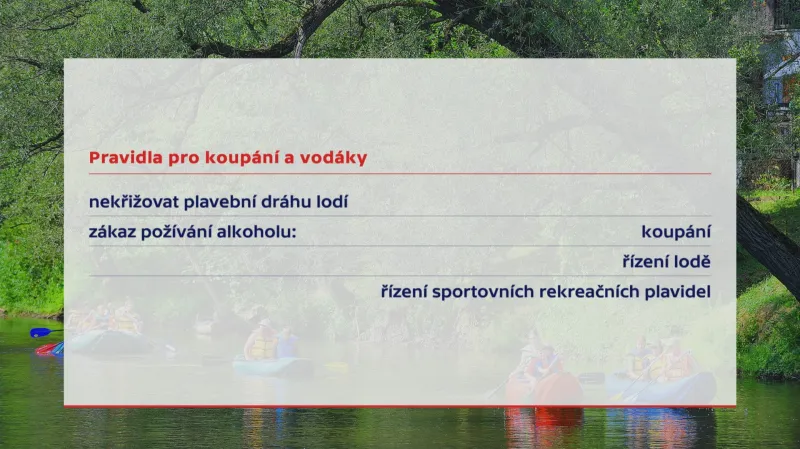 Pravidla pro koupání a vodáky

nekřižovat plavební dráhu lodí

zákaz požívání alkoholu: koupání

řízení lodě

řízení sportovních rekreačních plavidel